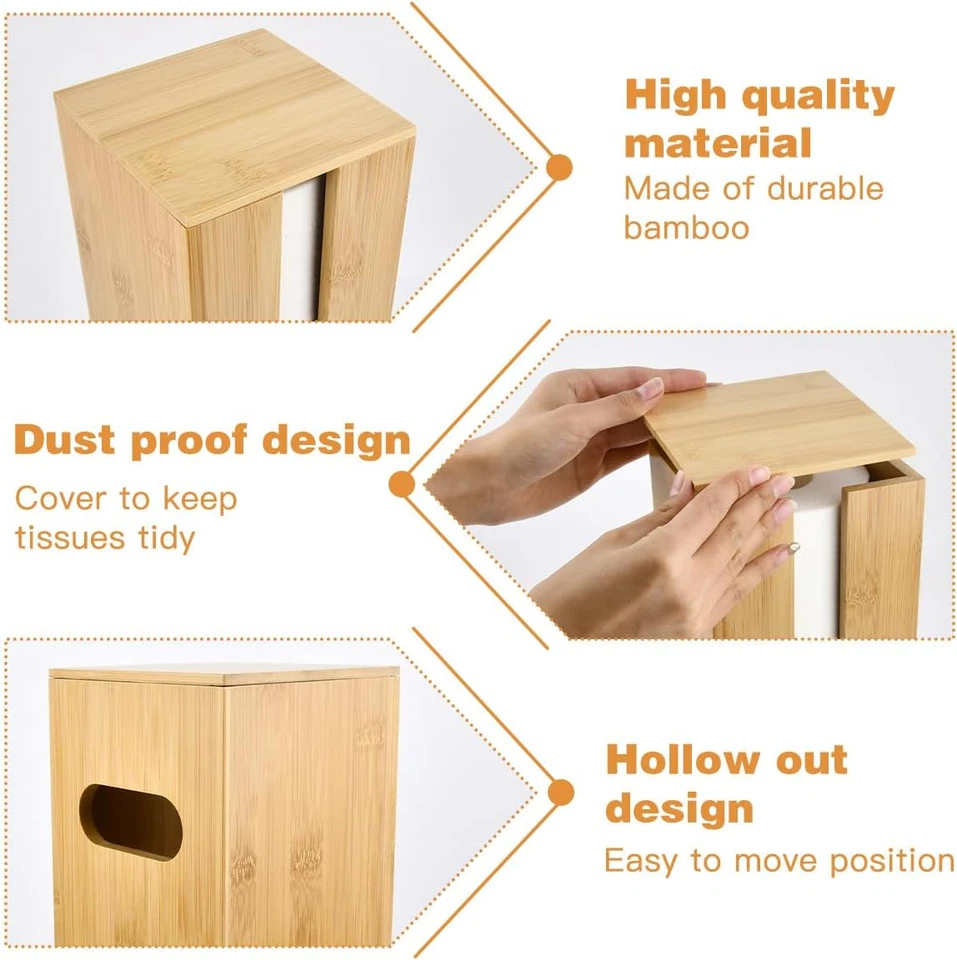 High quality material
Made of durable bamboo

Dust proof design
Cover to keep tissues tidy

Hollow out design
Easy to move position